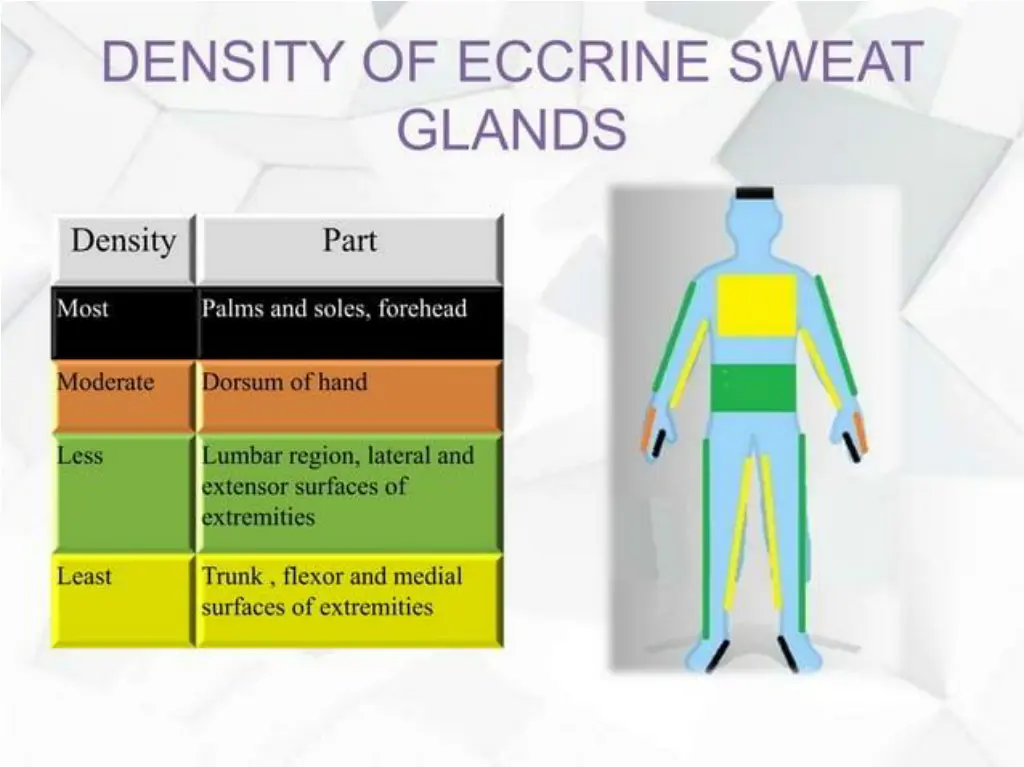 DENSITY OF ECCRINE SWEAT GLANDS

| Density | Part |
|---|---|
| Most | Palms and soles, forehead |
| Moderate | Dorsum of hand |
| Less | Lumbar region, lateral and extensor surfaces of extremities |
| Least | Trunk , flexor and medial surfaces of extremities |